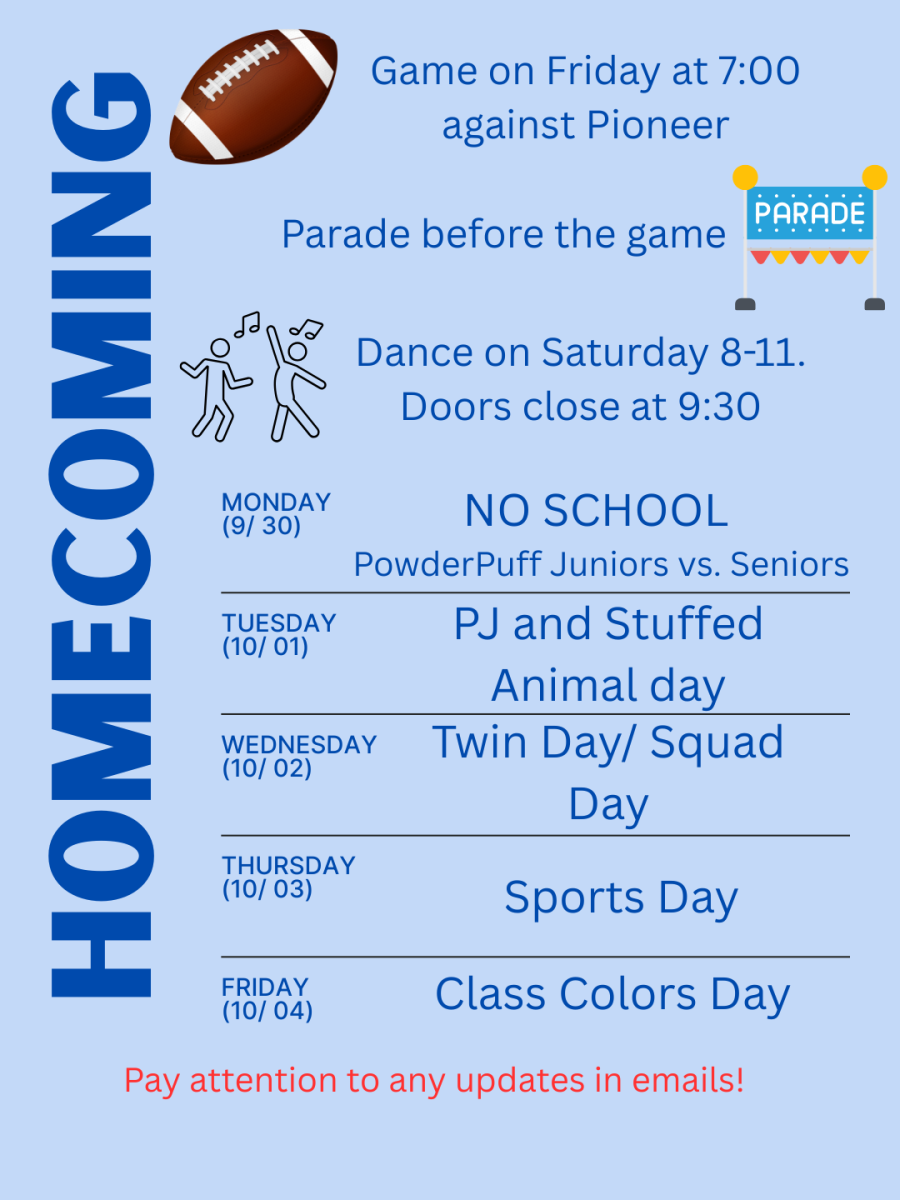 HOMECOMING

Game on Friday at 7:00 against Pioneer

Parade before the game

PARADE

Dance on Saturday 8-11. Doors close at 9:30

| | |
|---|---|
| MONDAY (9/ 30) | NO SCHOOL PowderPuff Juniors vs. Seniors |
| TUESDAY (10/ 01) | PJ and Stuffed Animal day |
| WEDNESDAY (10/ 02) | Twin Day/ Squad Day |
| THURSDAY (10/ 03) | Sports Day |
| FRIDAY (10/ 04) | Class Colors Day |

Pay attention to any updates in emails!